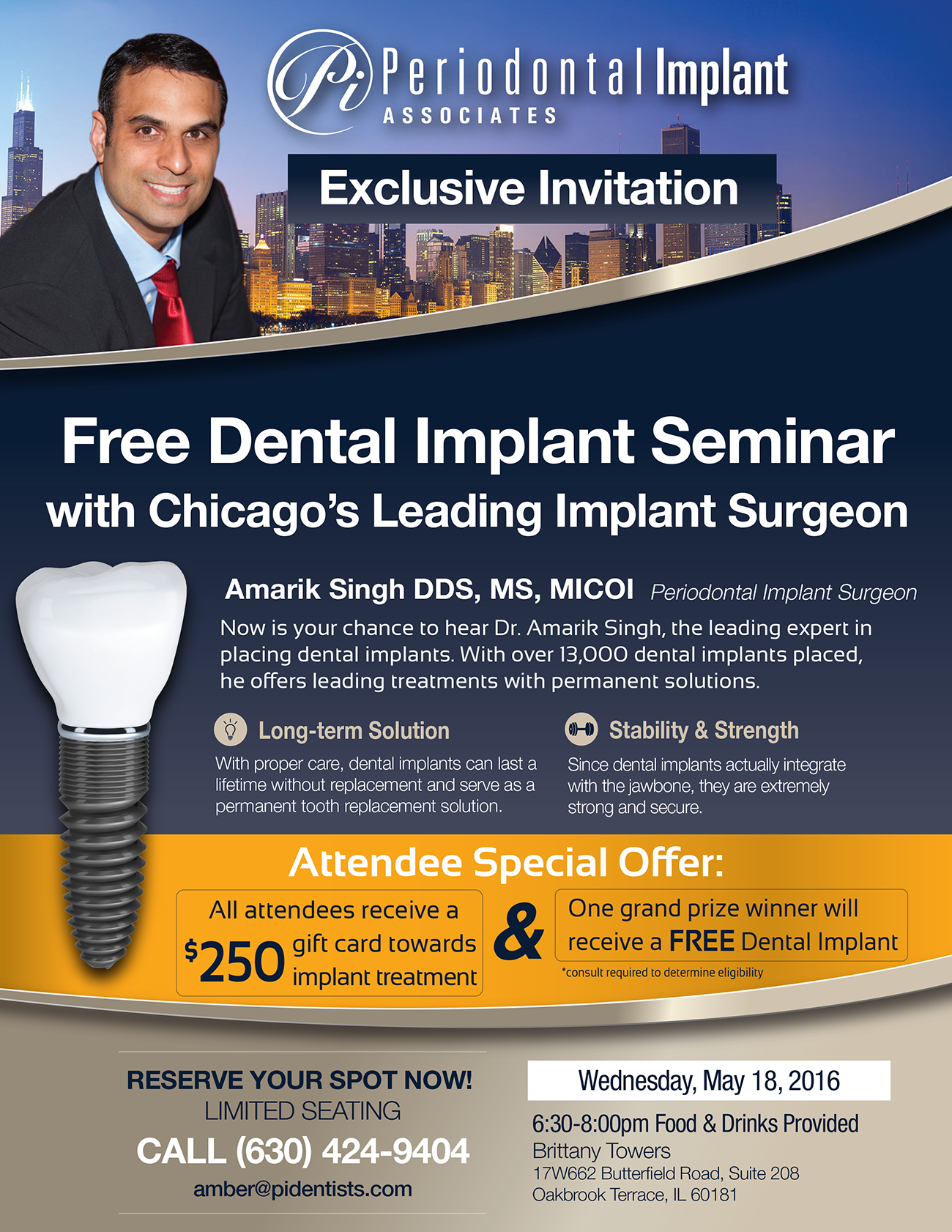 Pi Periodontal Implant
ASSOCIATES

Exclusive Invitation

Free Dental Implant Seminar
with Chicago's Leading Implant Surgeon

Amarik Singh DDS, MS, MICOI Periodontal Implant Surgeon

Now is your chance to hear Dr. Amarik Singh, the leading expert in placing dental implants. With over 13,000 dental implants placed, he offers leading treatments with permanent solutions.

Long-term Solution

With proper care, dental implants can last a lifetime without replacement and serve as a permanent tooth replacement solution.

Stability & Strength

Since dental implants actually integrate with the jawbone, they are extremely strong and secure.

Attendee Special Offer:

All attendees receive a $250 gift card towards implant treatment

&

One grand prize winner will receive a FREE Dental Implant

*consult required to determine eligibility

RESERVE YOUR SPOT NOW!
LIMITED SEATING
CALL (630) 424-9404
amber@pidentists.com

Wednesday, May 18, 2016

6:30-8:00pm Food & Drinks Provided
Brittany Towers
17W662 Butterfield Road, Suite 208
Oakbrook Terrace, IL 60181